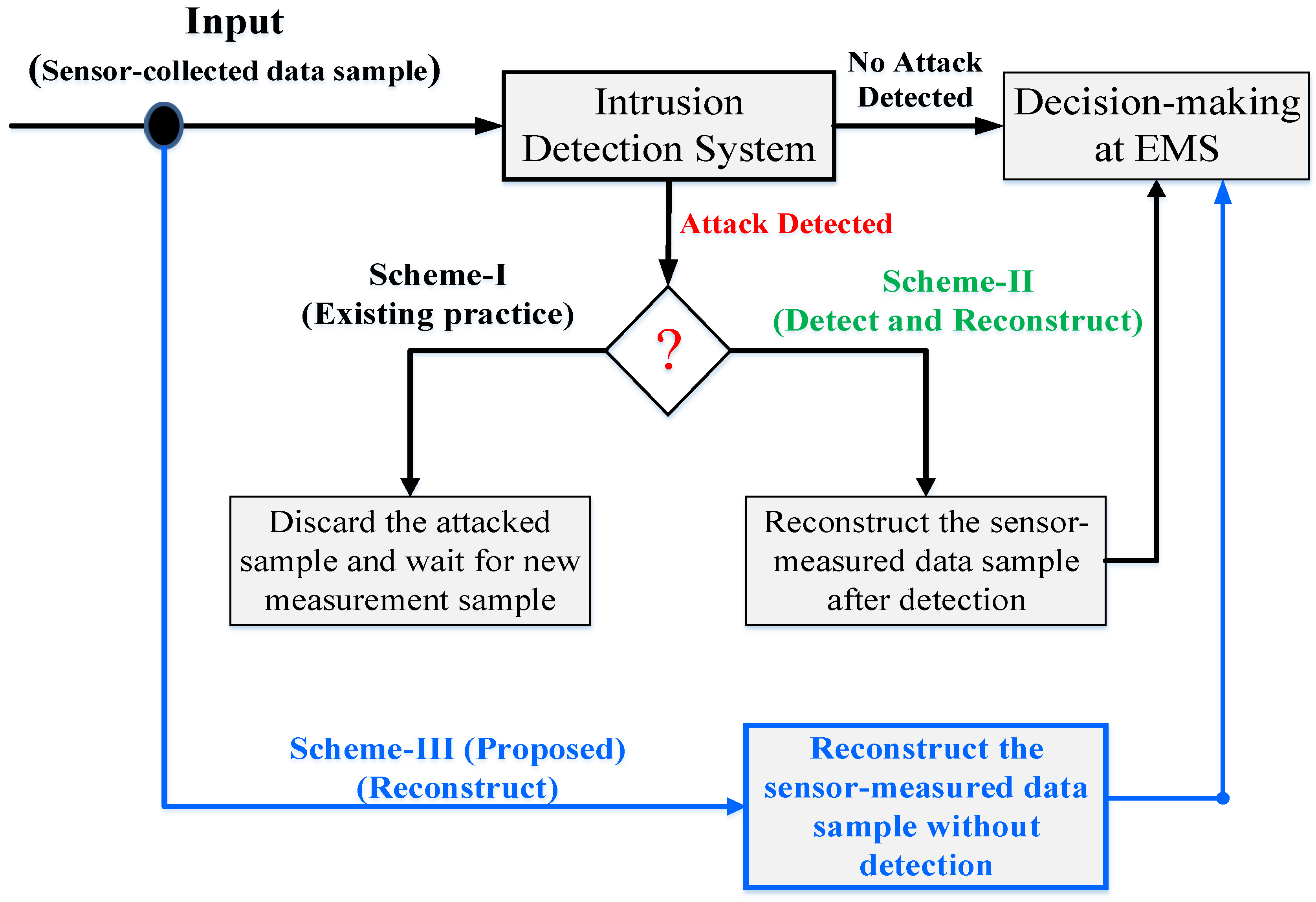 Input
(Sensor-collected data sample)

Intrusion Detection System

No Attack Detected

Decision-making at EMS

Attack Detected

Scheme-I
(Existing practice)

?

Scheme-II
(Detect and Reconstruct)

Discard the attacked sample and wait for new measurement sample

Reconstruct the sensor-measured data sample after detection

Scheme-III (Proposed)
(Reconstruct)

Reconstruct the sensor-measured data sample without detection